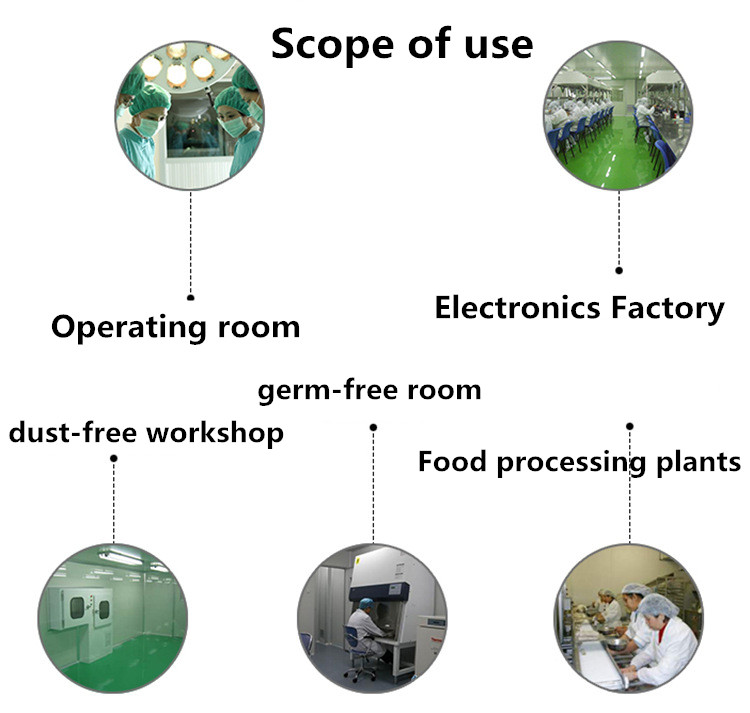 Scope of use

Operating room

Electronics Factory

germ-free room

dust-free workshop

Food processing plants